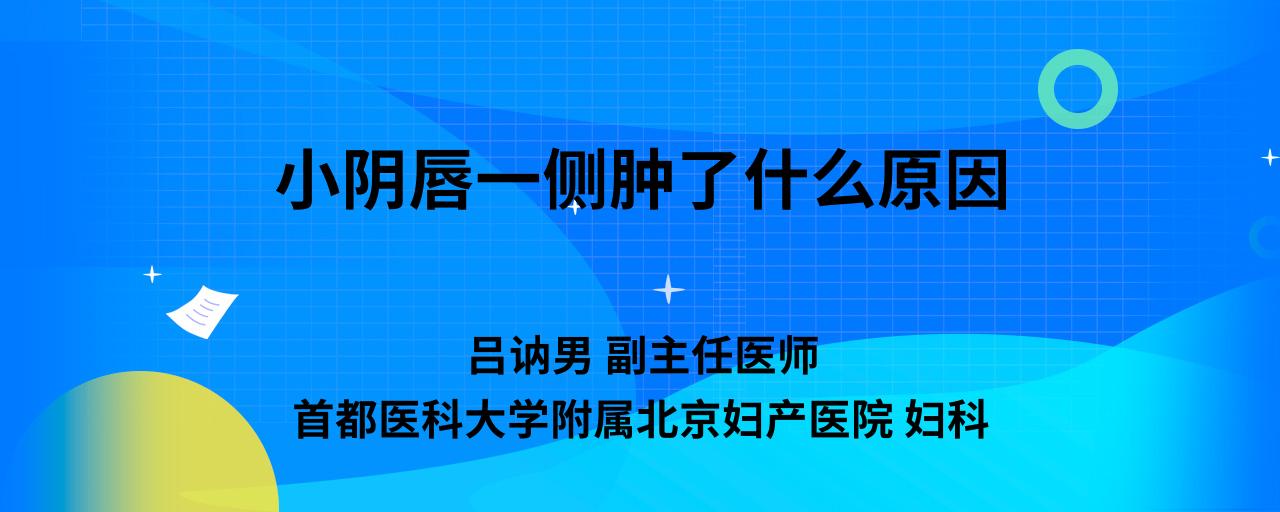 小阴唇一侧肿了什么原因

吕讷男 副主任医师
首都医科大学附属北京妇产医院 妇科